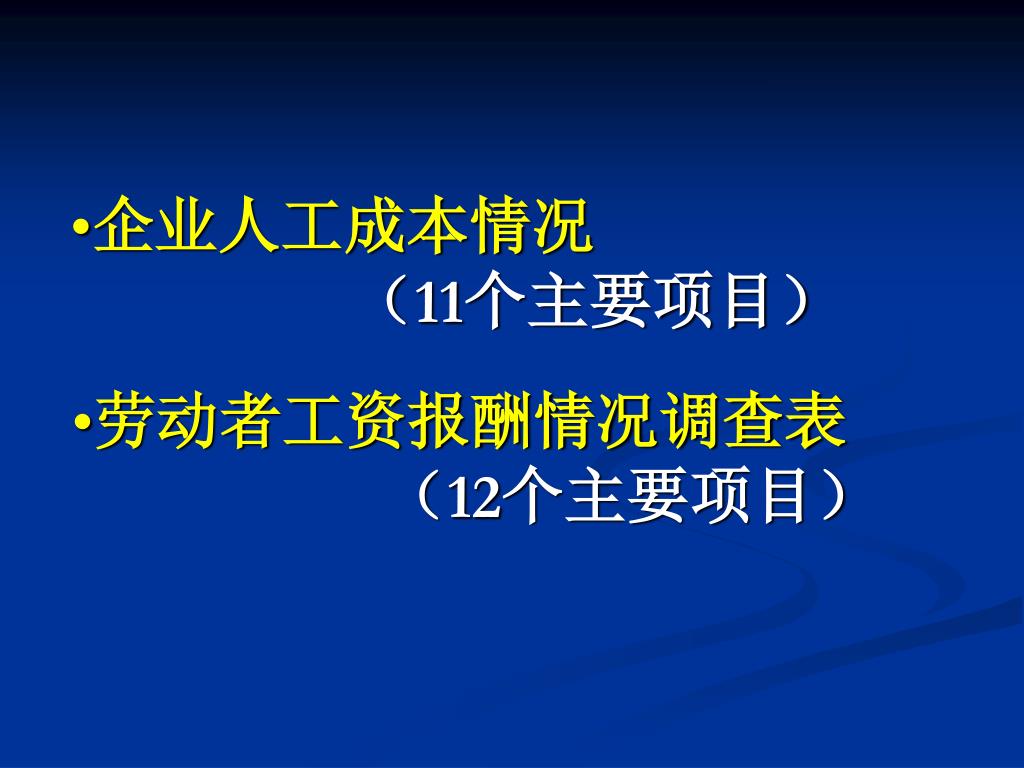 •企业人工成本情况
（11个主要项目）

•劳动者工资报酬情况调查表
（12个主要项目）